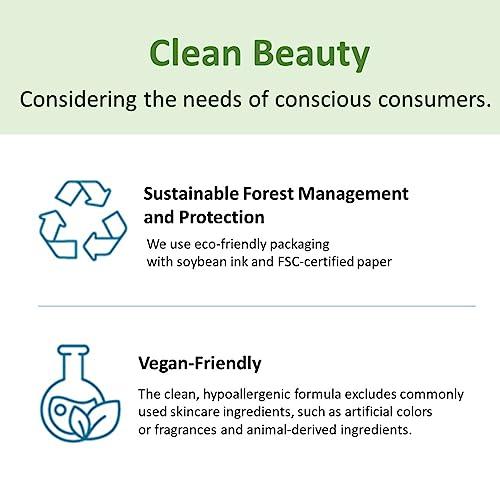 Clean Beauty

Considering the needs of conscious consumers.

Sustainable Forest Management and Protection

We use eco-friendly packaging with soybean ink and FSC-certified paper

Vegan-Friendly

The clean, hypoallergenic formula excludes commonly used skincare ingredients, such as artificial colors or fragrances and animal-derived ingredients.